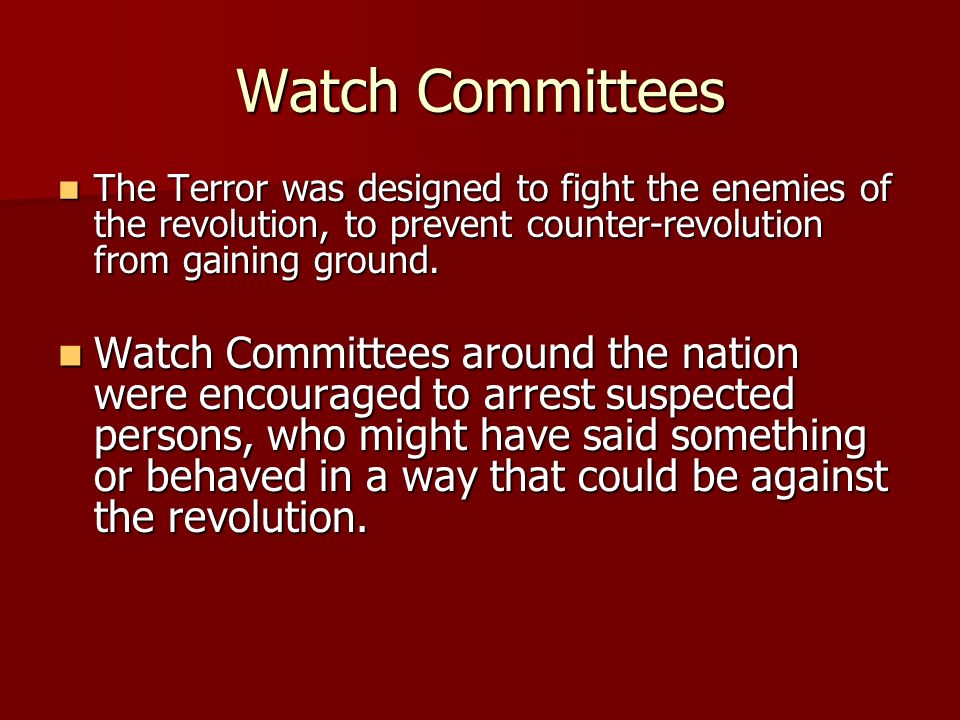 Watch Committees

The Terror was designed to fight the enemies of the revolution, to prevent counter-revolution from gaining ground.

Watch Committees around the nation were encouraged to arrest suspected persons, who might have said something or behaved in a way that could be against the revolution.